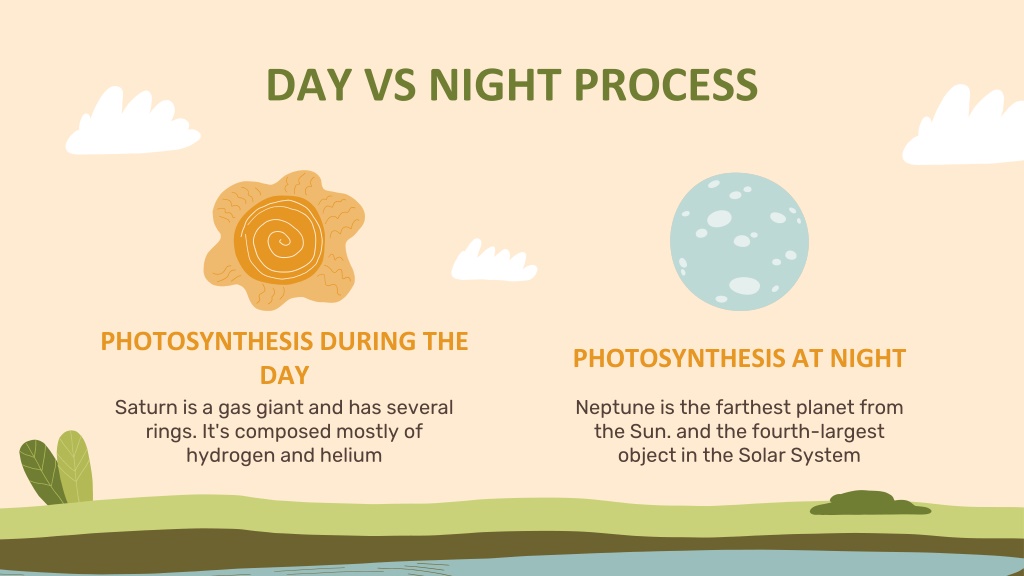 DAY VS NIGHT PROCESS

PHOTOSYNTHESIS DURING THE DAY

Saturn is a gas giant and has several rings. It's composed mostly of hydrogen and helium

PHOTOSYNTHESIS AT NIGHT

Neptune is the farthest planet from the Sun. and the fourth-largest object in the Solar System